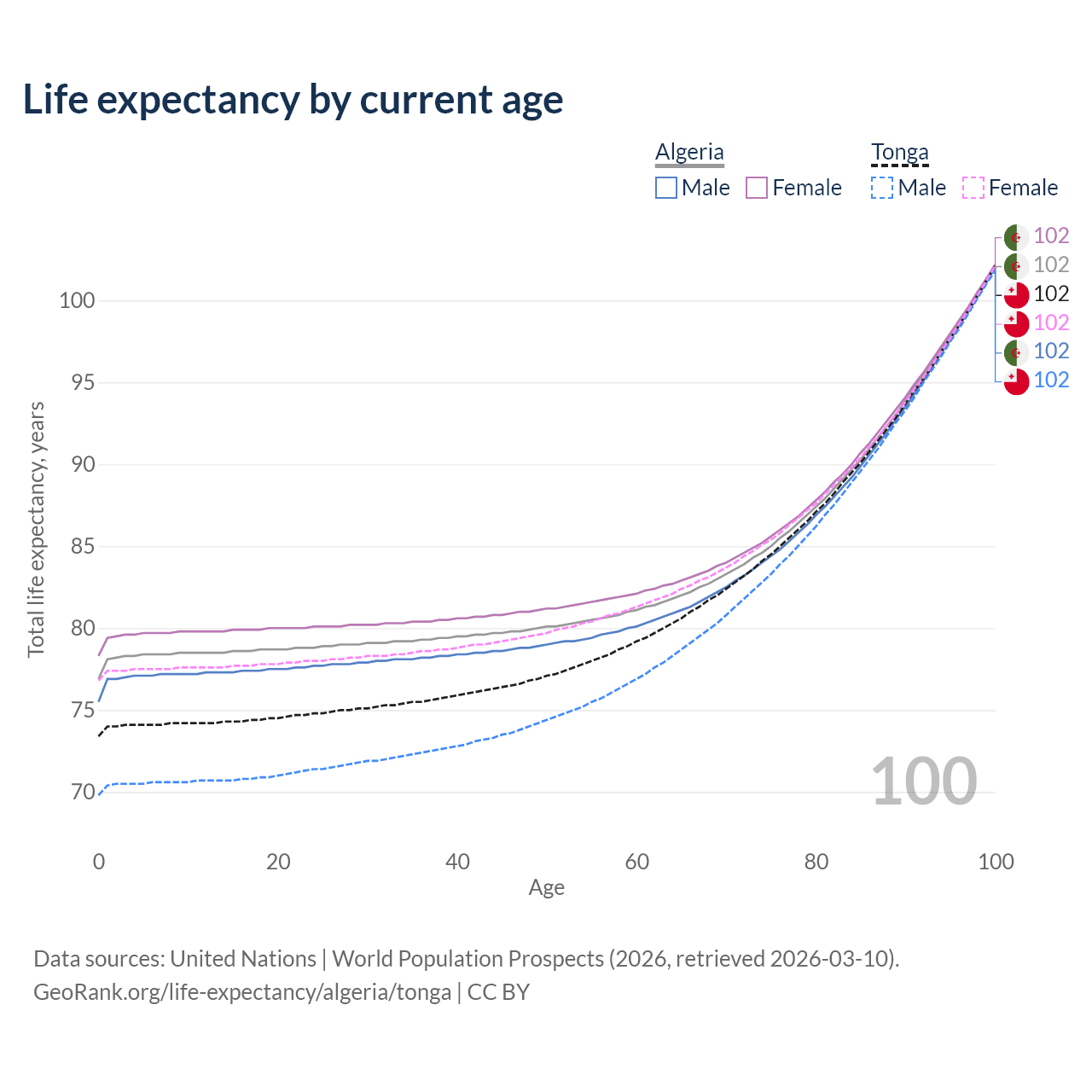 Life expectancy by current age

Algeria
Male Female

Tonga
Male Female

102
102
102
102
102
102

100
95
90
85
80
75
70

Total life expectancy, years

100

0
20
40
60
80
100
Age

Data sources: United Nations | World Population Prospects (2026, retrieved 2026-03-10).
GeoRank.org/life-expectancy/algeria/tonga | CC BY